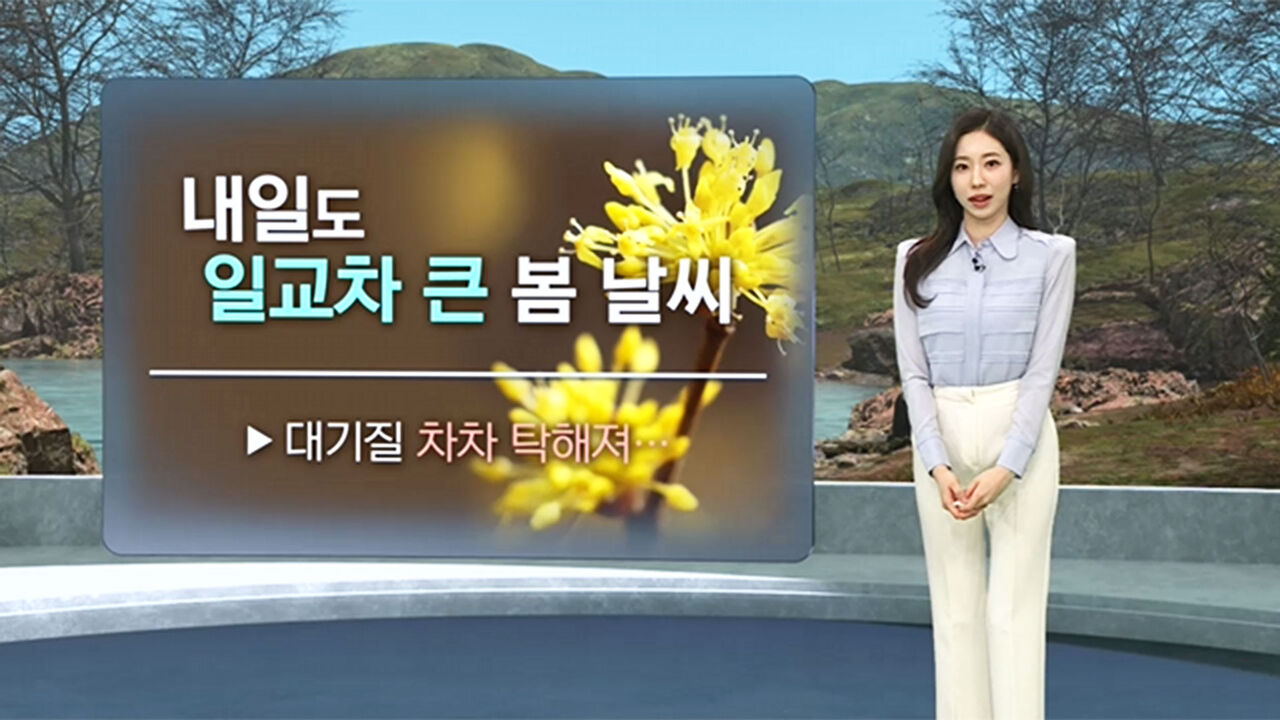 내일도
일교차 큰 봄 날씨

▶ 대기질 차차 탁해져…